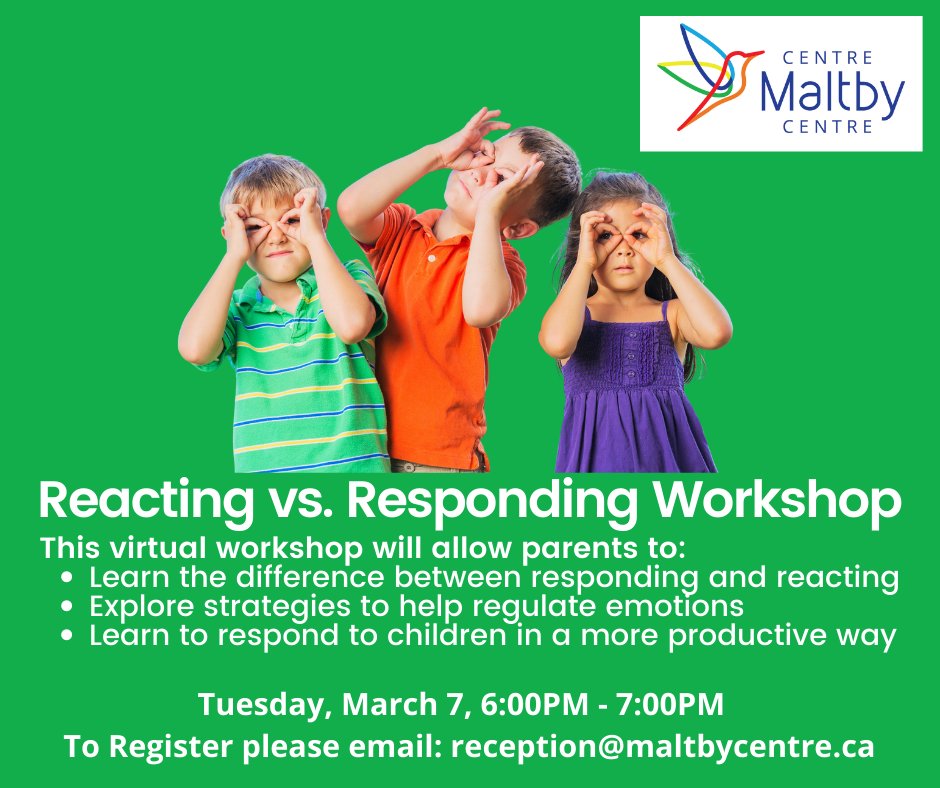 CENTRE
Maltby
CENTRE

Reacting vs. Responding Workshop

This virtual workshop will allow parents to:
• Learn the difference between responding and reacting
• Explore strategies to help regulate emotions
• Learn to respond to children in a more productive way

Tuesday, March 7, 6:00PM - 7:00PM
To Register please email: reception@maltbycentre.ca